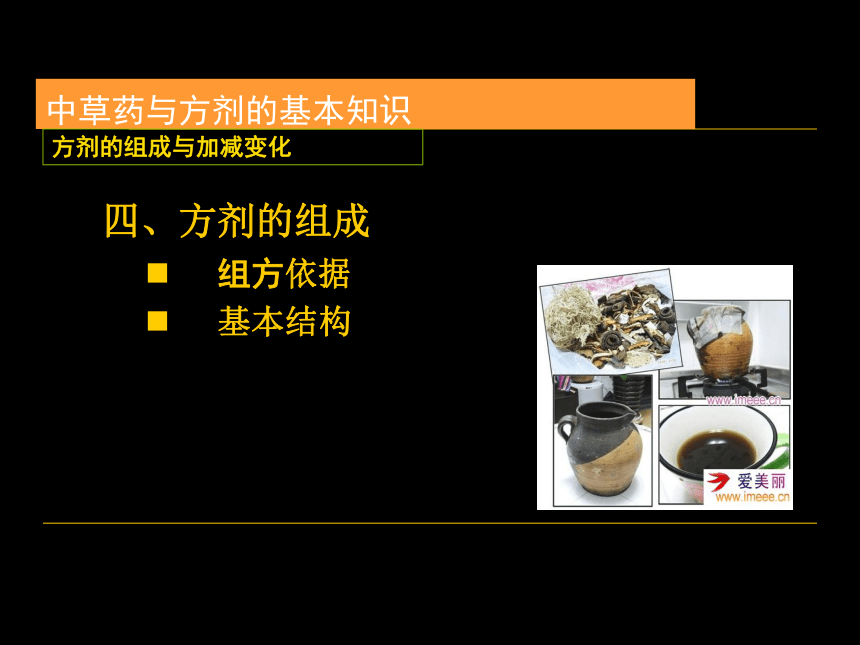 中草药与方剂的基本知识

方剂的组成与加减变化

四、方剂的组成

■ 组方依据

■ 基本结构

www.imeee.cn

爱美丽
www.imeee.cn